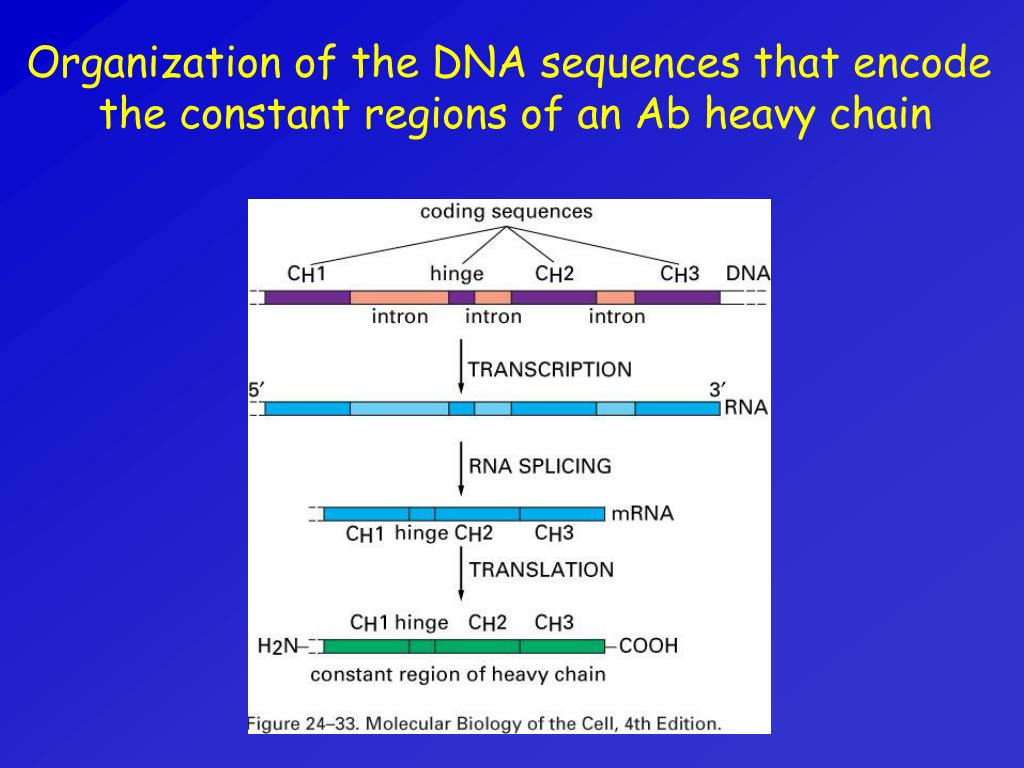 Organization of the DNA sequences that encode the constant regions of an Ab heavy chain

coding sequences

$C_H1$ hinge $C_H2$ $C_H3$ DNA

intron intron intron

TRANSCRIPTION

5′ 3′

RNA

RNA SPLICING

mRNA

$C_H1$ hinge $C_H2$ $C_H3$

TRANSLATION

$C_H1$ hinge $C_H2$ $C_H3$

$H_2N$– –COOH

constant region of heavy chain

Figure 24–33. Molecular Biology of the Cell, 4th Edition.